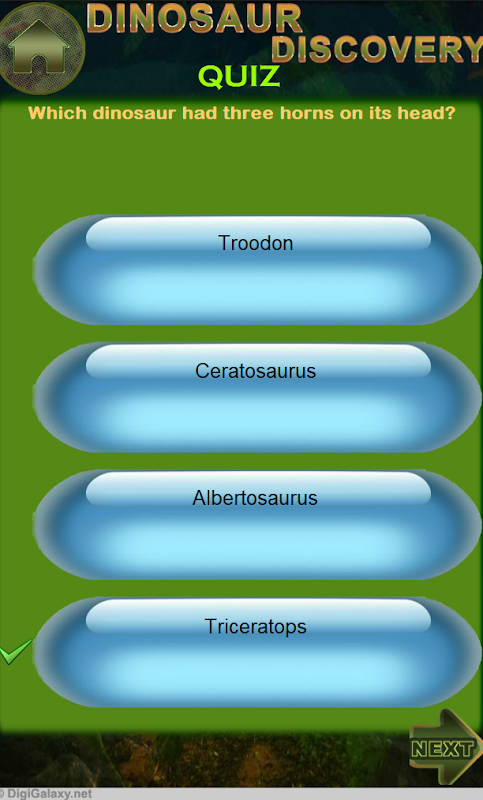 DINOSAUR DISCOVERY

QUIZ

Which dinosaur had three horns on its head?

Troodon

Ceratosaurus

Albertosaurus

Triceratops

NEXT

© DigiGalaxy.net